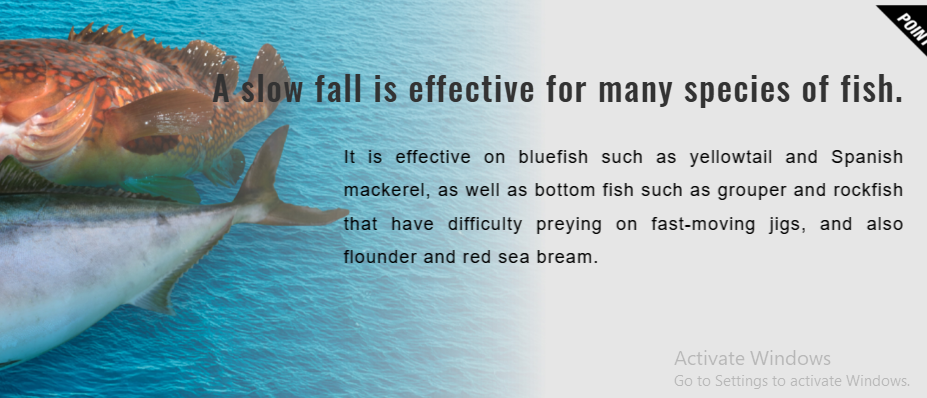 POINT

A slow fall is effective for many species of fish.

It is effective on bluefish such as yellowtail and Spanish mackerel, as well as bottom fish such as grouper and rockfish that have difficulty preying on fast-moving jigs, and also flounder and red sea bream.

Activate Windows
Go to Settings to activate Windows.